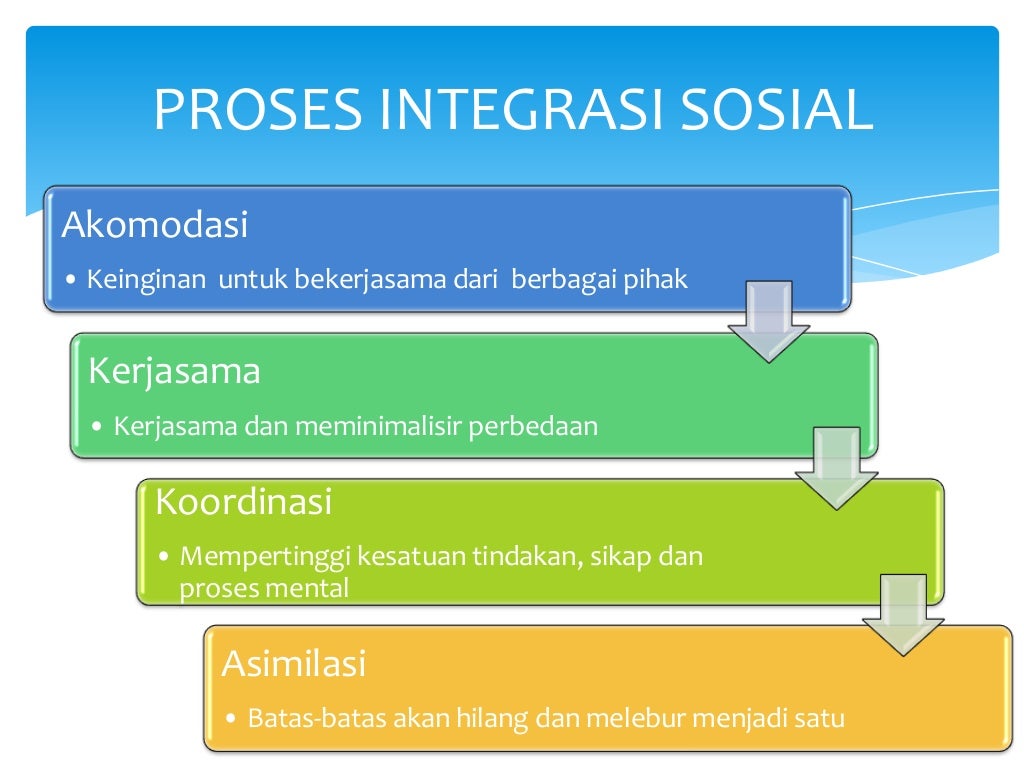 PROSES INTEGRASI SOSIAL

Akomodasi

• Keinginan untuk bekerjasama dari berbagai pihak

Kerjasama

• Kerjasama dan meminimalisir perbedaan

Koordinasi

• Mempertinggi kesatuan tindakan, sikap dan proses mental

Asimilasi

• Batas-batas akan hilang dan melebur menjadi satu